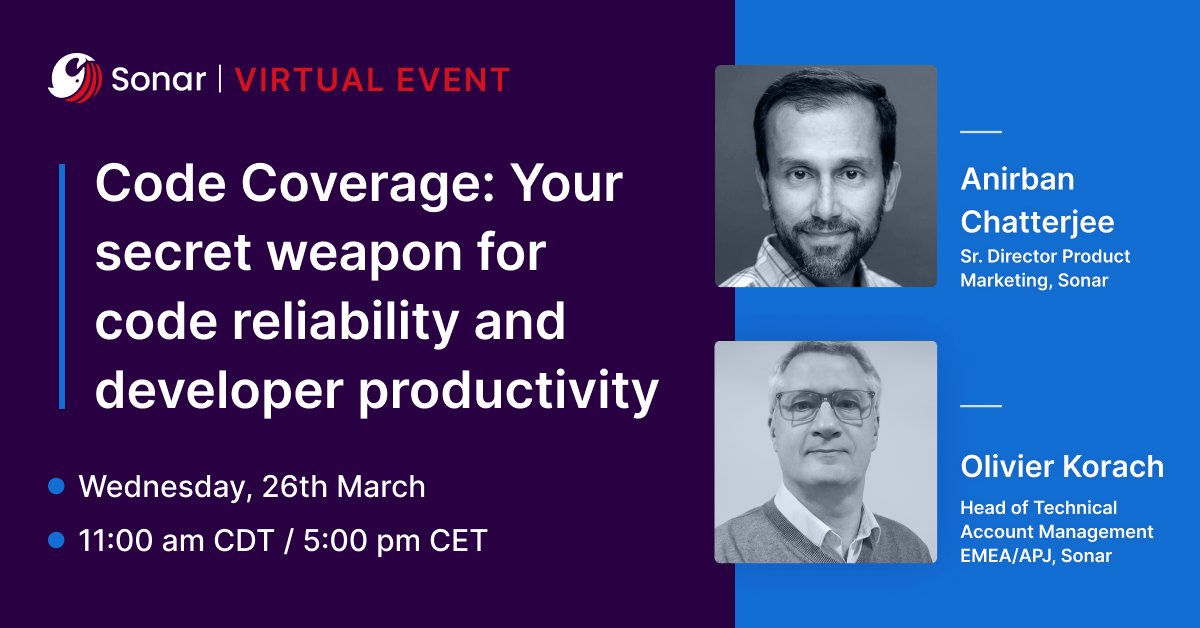 Sonar | VIRTUAL EVENT

Code Coverage: Your secret weapon for code reliability and developer productivity

Wednesday, 26th March

11:00 am CDT / 5:00 pm CET

Anirban Chatterjee
Sr. Director Product Marketing, Sonar

Olivier Korach
Head of Technical Account Management EMEA/APJ, Sonar